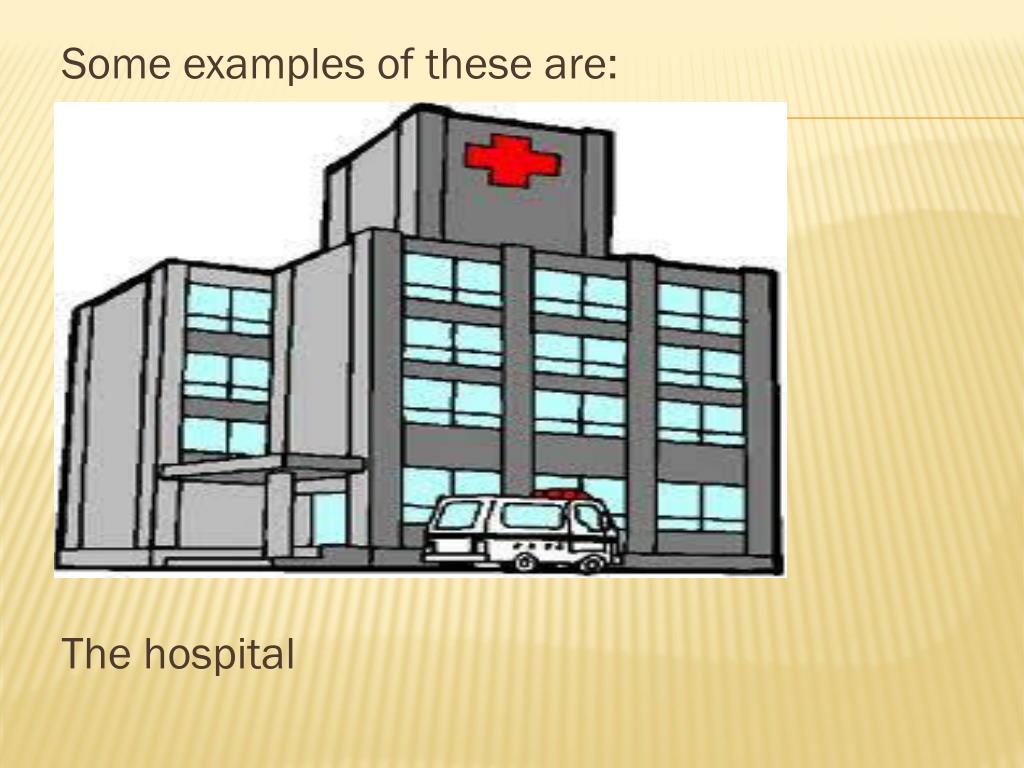 Some examples of these are:

The hospital